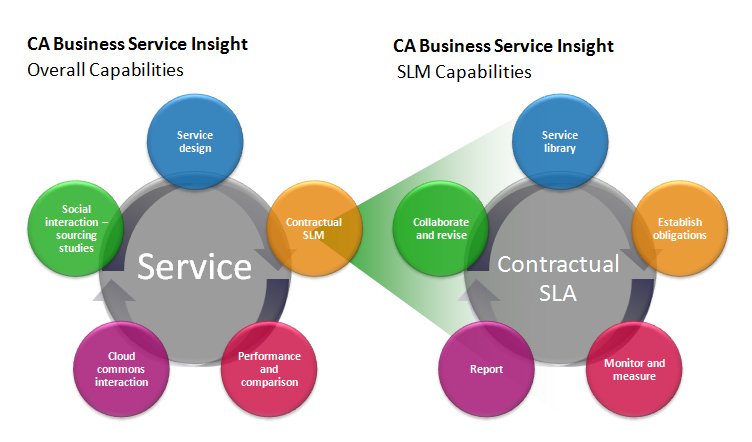 CA Business Service Insight
Overall Capabilities

Service design

Social interaction – sourcing studies

Contractual SLM

Service

Cloud commons interaction

Performance and comparison

CA Business Service Insight
SLM Capabilities

Service library

Collaborate and revise

Establish obligations

Contractual SLA

Report

Monitor and measure